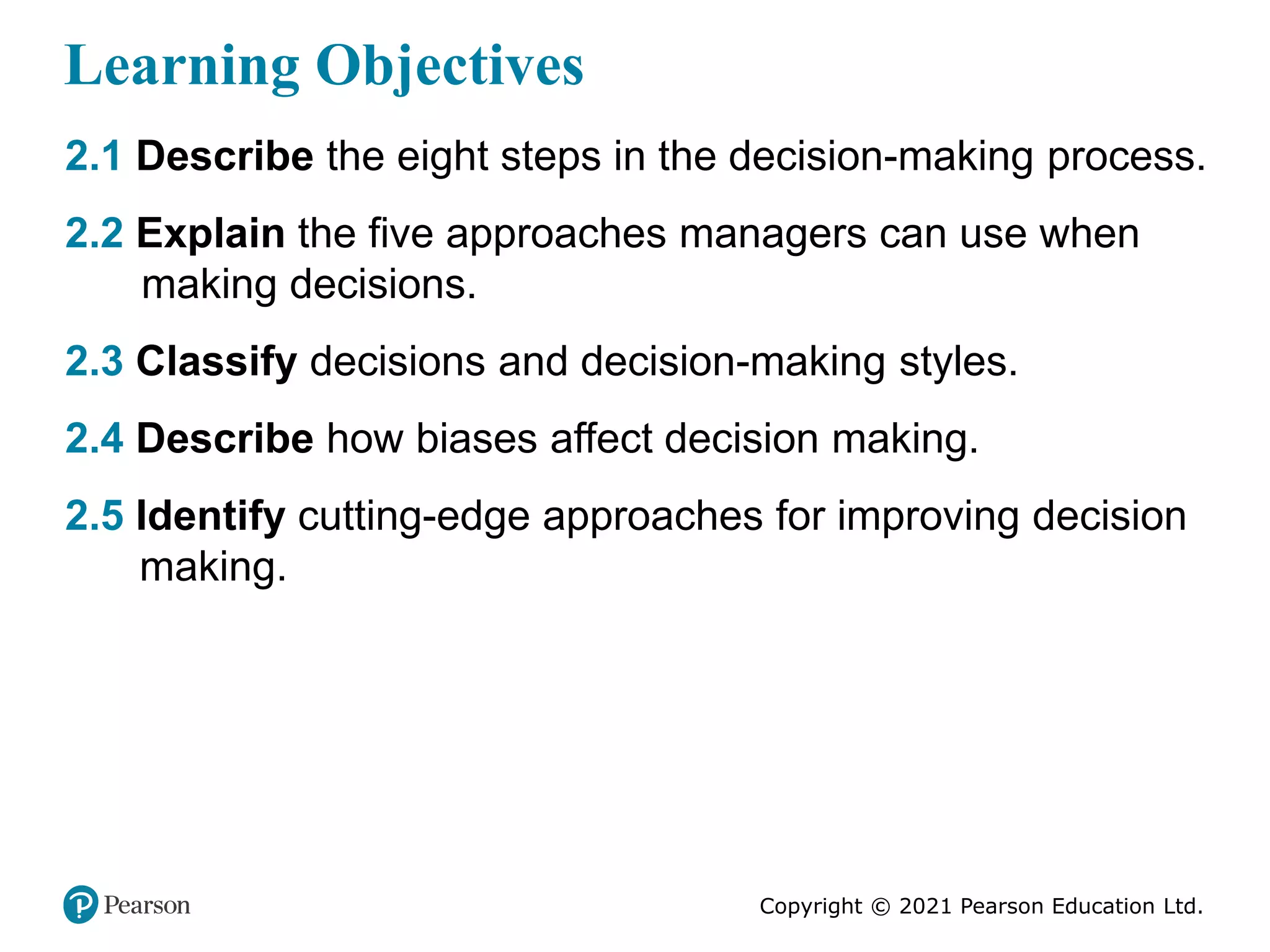 Learning Objectives

2.1 Describe the eight steps in the decision-making process.

2.2 Explain the five approaches managers can use when making decisions.

2.3 Classify decisions and decision-making styles.

2.4 Describe how biases affect decision making.

2.5 Identify cutting-edge approaches for improving decision making.

Pearson

Copyright © 2021 Pearson Education Ltd.